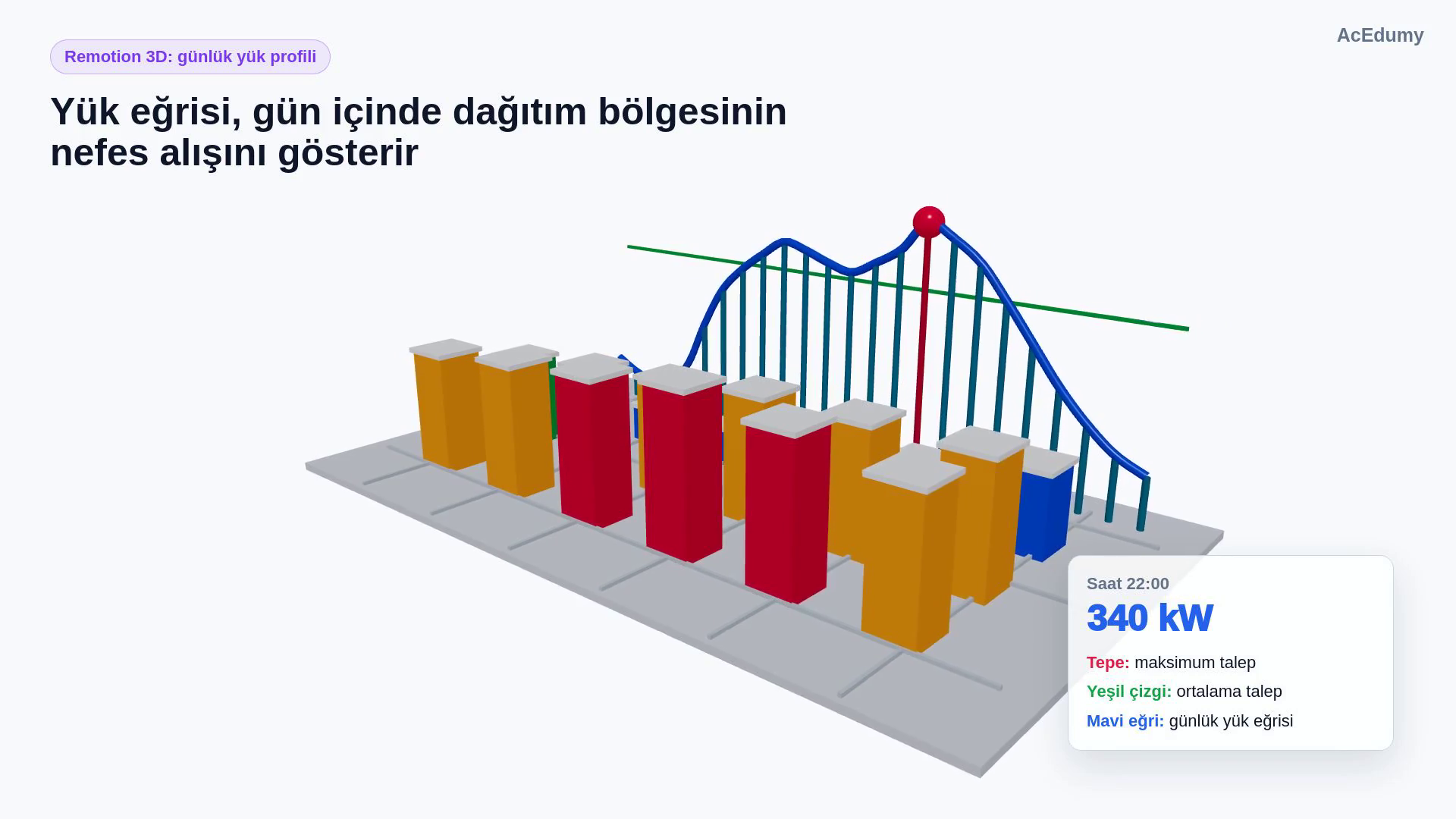 Remotion 3D: günlük yük profili

AcEdumy

Yük eğrisi, gün içinde dağıtım bölgesinin nefes alışını gösterir

Saat 22:00

340 kW

Tepe: maksimum talep

Yeşil çizgi: ortalama talep

Mavi eğri: günlük yük eğrisi